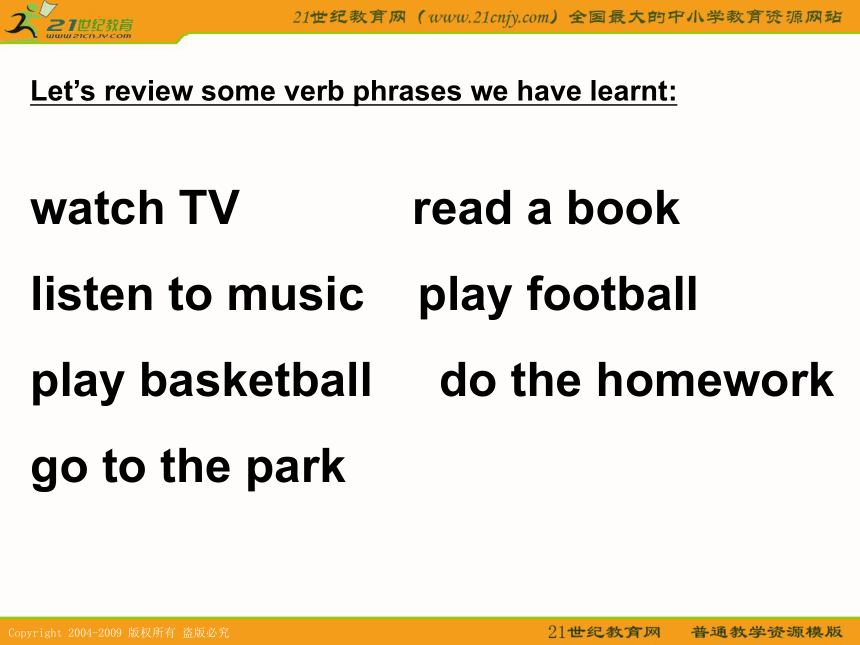 21世纪教育
www.21cnjy.com

21世纪教育网（www.21cnjy.com）全国最大的中小学教育资源网站

Let’s review some verb phrases we have learnt:

watch TV read a book

listen to music play football

play basketball do the homework

go to the park

Copyright 2004-2009 版权所有 盗版必究

21世纪教育网 普通教学资源模版